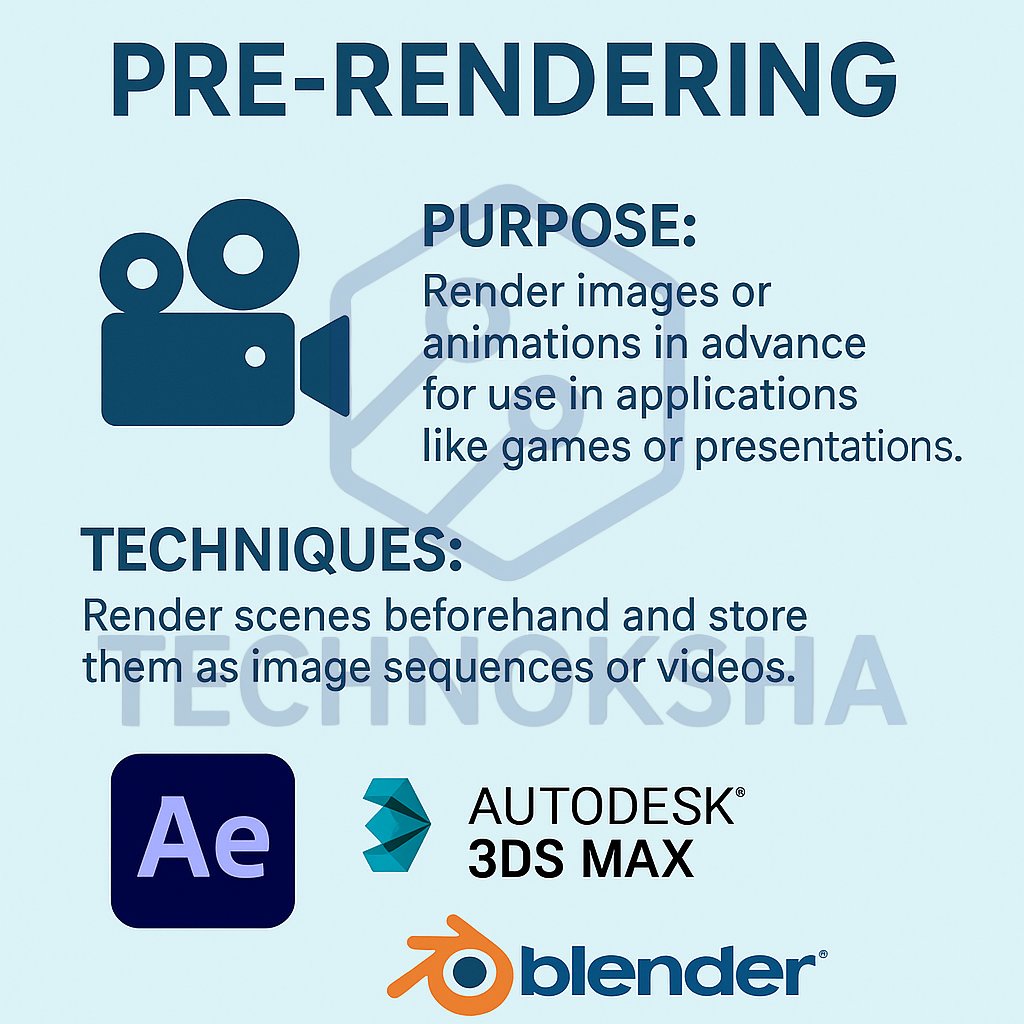 PRE-RENDERING

PURPOSE:
Render images or animations in advance for use in applications like games or presentations.

TECHNIQUES:
Render scenes beforehand and store them as image sequences or videos.

TECHNOKSHA

Ae

AUTODESK®
3DS MAX

blender®